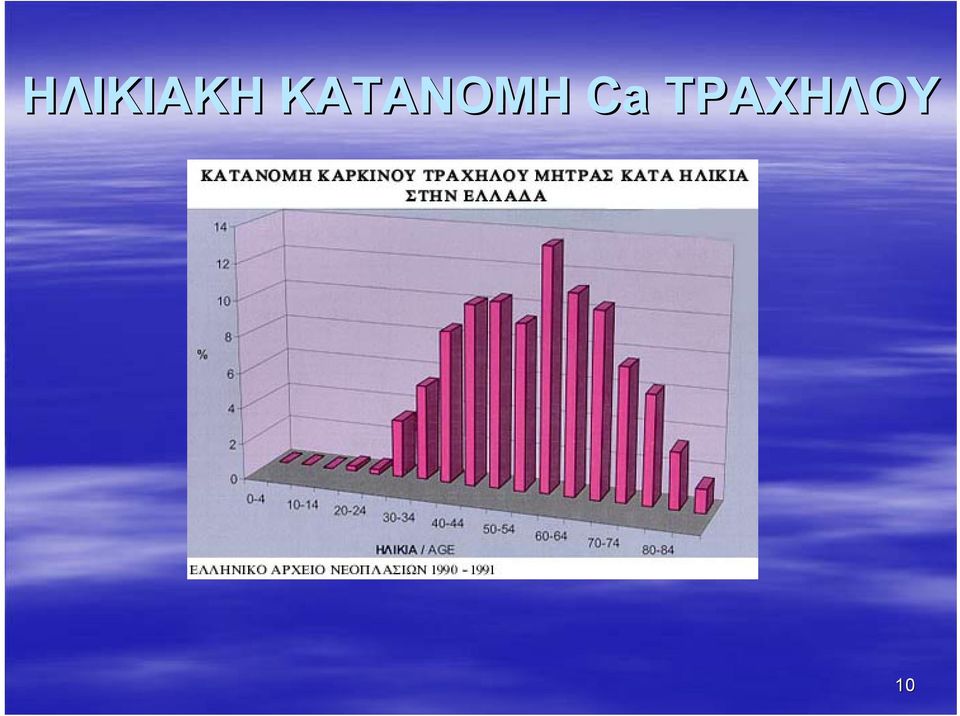 ΗΛΙΚΙΑΚΗ ΚΑΤΑΝΟΜΗ Ca ΤΡΑΧΗΛΟΥ

ΚΑΤΑΝΟΜΗ ΚΑΡΚΙΝΟΥ ΤΡΑΧΗΛΟΥ ΜΗΤΡΑΣ ΚΑΤΑ ΗΛΙΚΙΑ ΣΤΗΝ ΕΛΛΑΔΑ

14
12
10
8
%
6
4
2
0

0-4
10-14
20-24
30-34
40-44
50-54
60-64
70-74
80-84

ΗΛΙΚΙΑ / AGE

ΕΛΛΗΝΙΚΟ ΑΡΧΕΙΟ ΝΕΟΠΛΑΣΙΩΝ 1990 - 1991

10